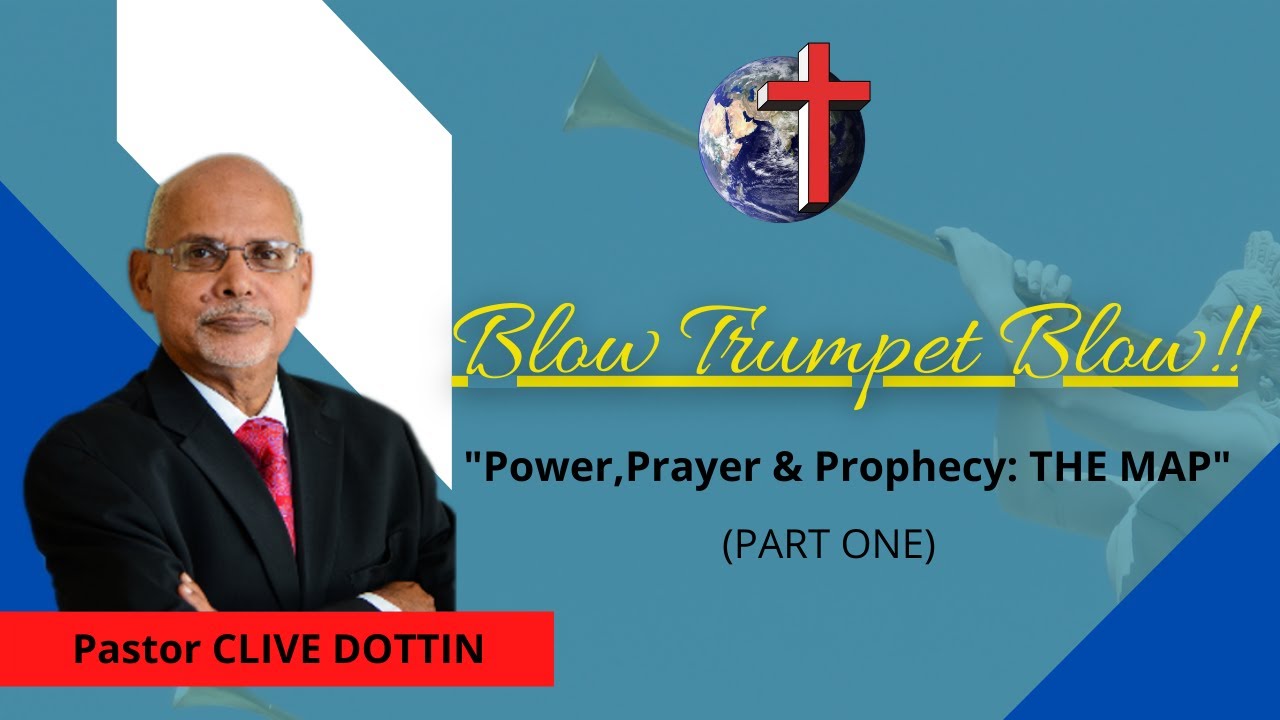 Blow Trumpet Blow!!

"Power,Prayer & Prophecy: THE MAP"

(PART ONE)

Pastor CLIVE DOTTIN